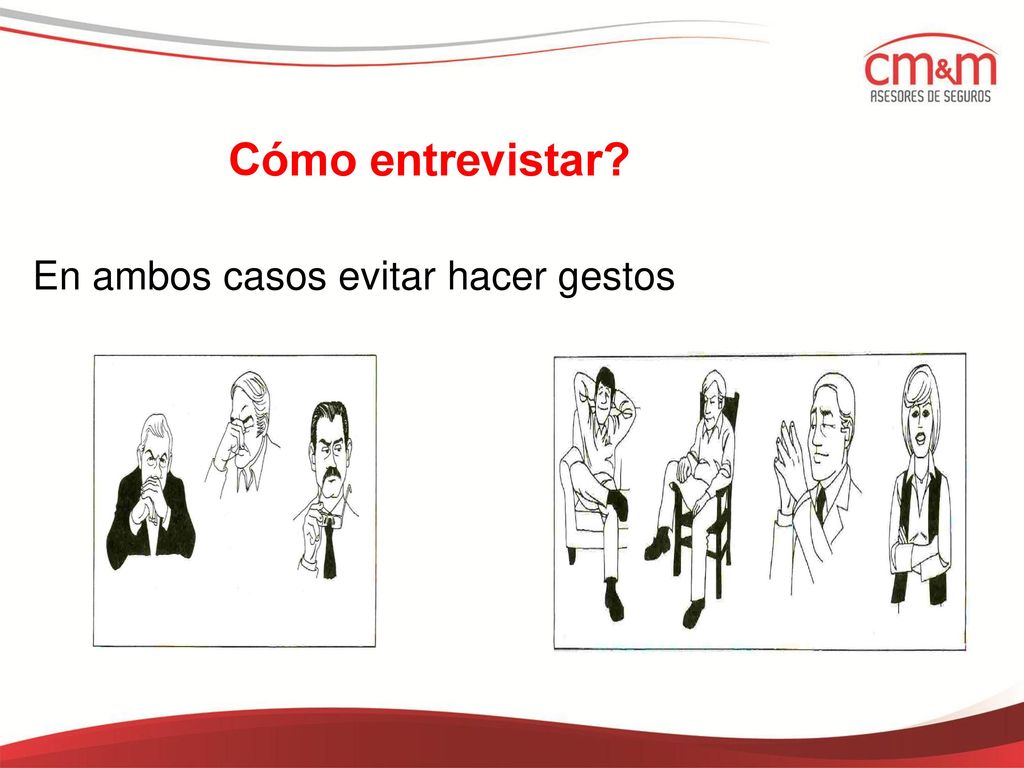 cm&m
ASESORES DE SEGUROS

Cómo entrevistar?

En ambos casos evitar hacer gestos